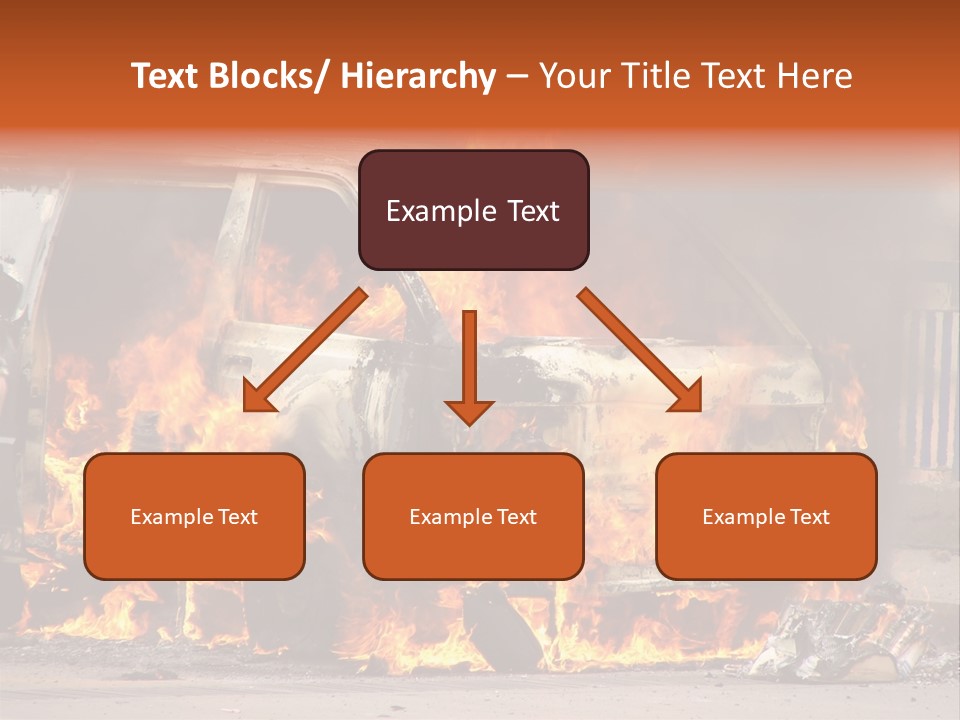 Text Blocks/ Hierarchy – Your Title Text Here

Example Text

Example Text

Example Text

Example Text